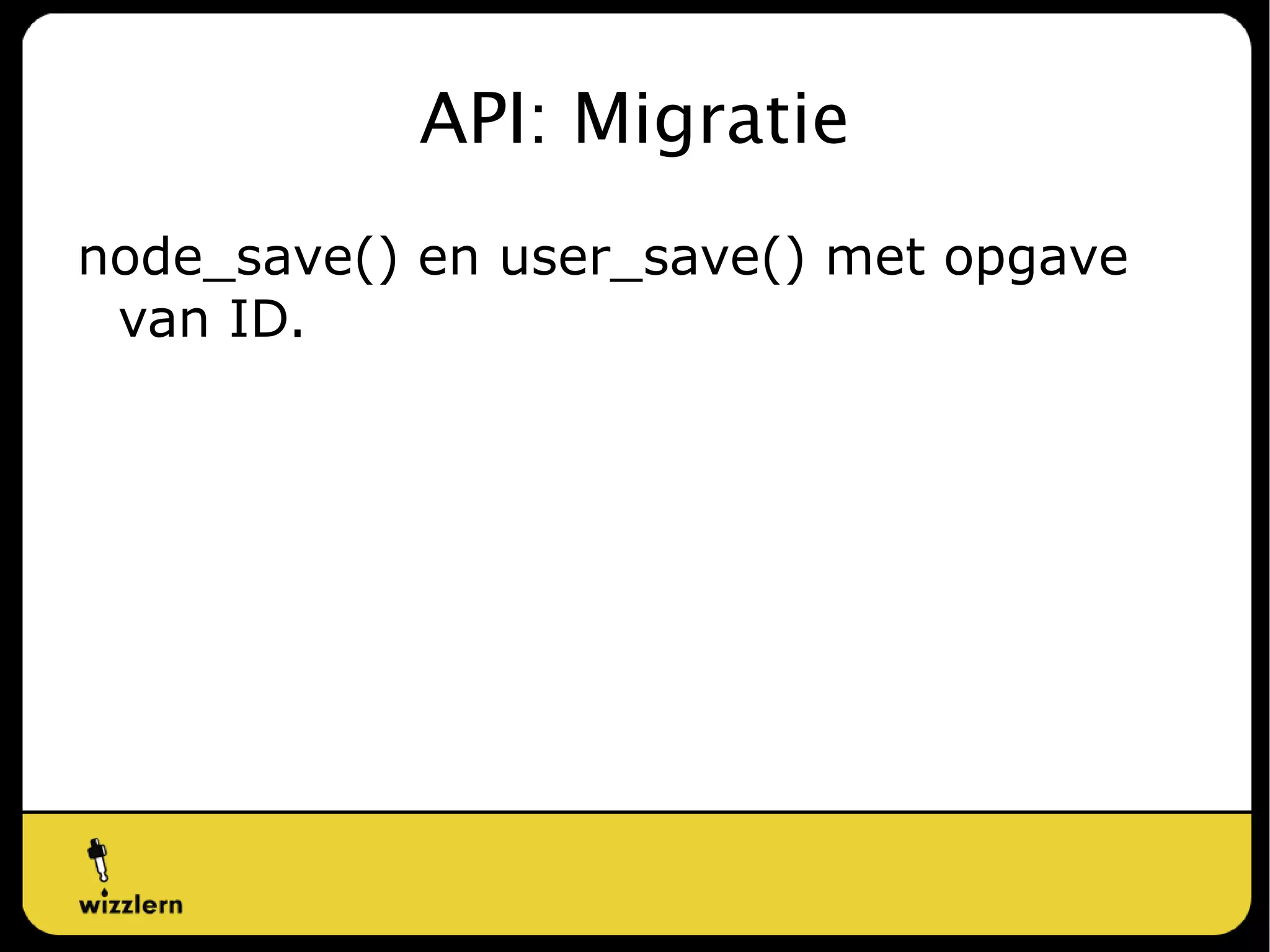 API: Migratie

node_save() en user_save() met opgave van ID.

wizzlern